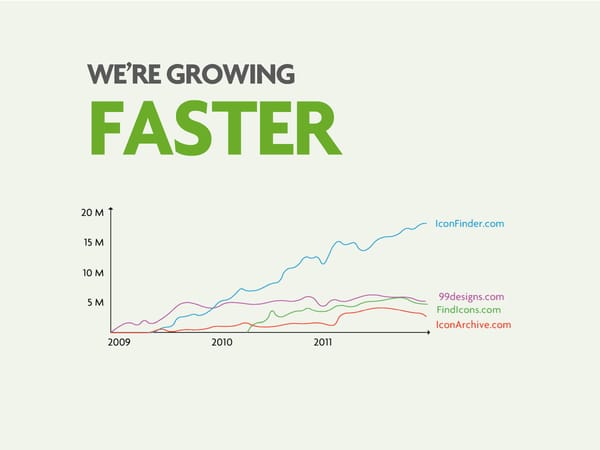 WE'RE GROWING
FASTER

20 M
15 M
10 M
5 M
2009
2010
2011

IconFinder.com
99designs.com
FindIcons.com
IconArchive.com